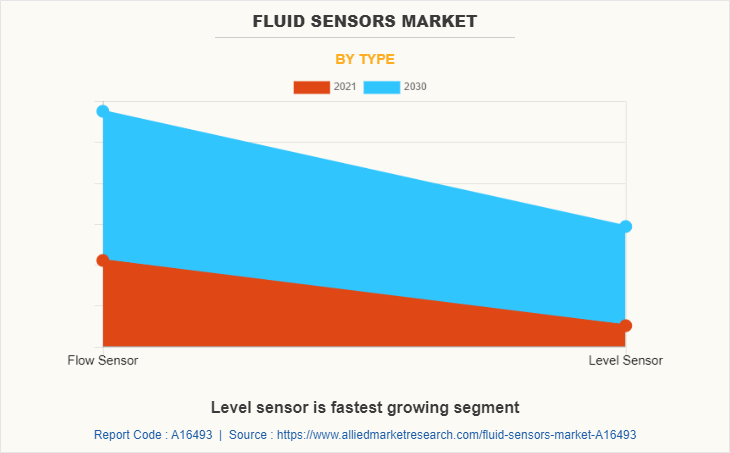 FLUID SENSORS MARKET

BY TYPE

2021 2030

Flow Sensor

Level Sensor

Level sensor is fastest growing segment

Report Code : A16493 | Source : https://www.alliedmarketresearch.com/fluid-sensors-market-A16493